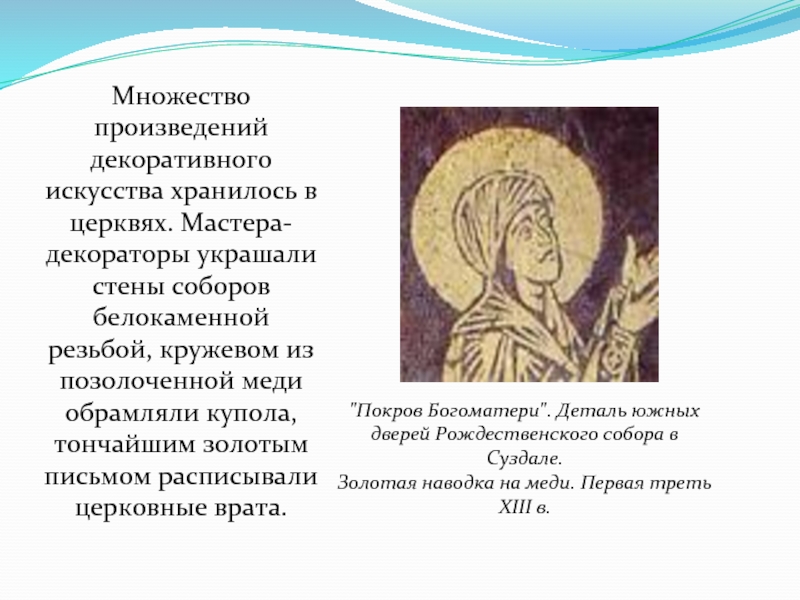 Множество произведений декоративного искусства хранилось в церквях. Мастера-декораторы украшали стены соборов белокаменной резьбой, кружевом из позолоченной меди обрамляли купола, тончайшим золотым письмом расписывали церковные врата.

"Покров Богоматери". Деталь южных дверей Рождественского собора в Суздале.
Золотая наводка на меди. Первая треть XIII в.